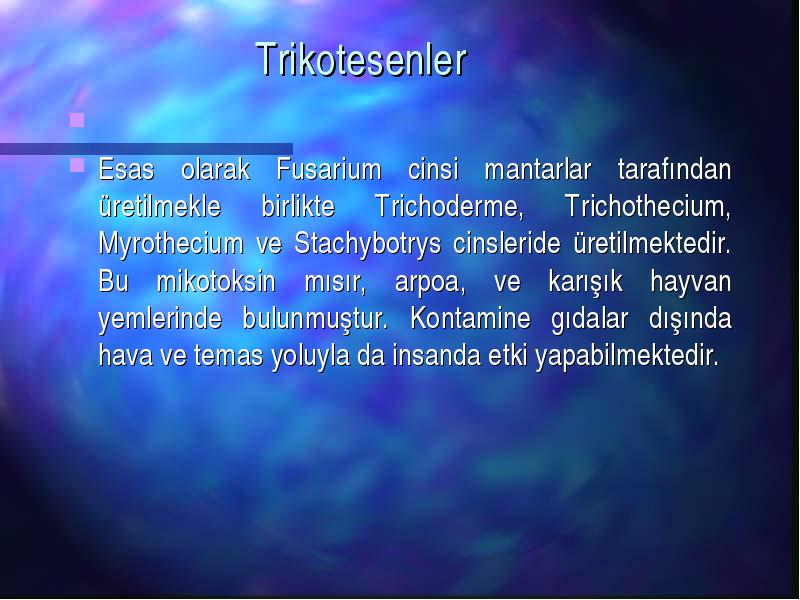 Trikotesenler

Esas olarak Fusarium cinsi mantarlar tarafından üretilmekle birlikte Trichoderme, Trichothecium, Myrothecium ve Stachybotrys cinsleride üretilmektedir. Bu mikotoksin mısır, arpoa, ve karışık hayvan yemlerinde bulunmuştur. Kontamine gıdalar dışında hava ve temas yoluyla da insanda etki yapabilmektedir.